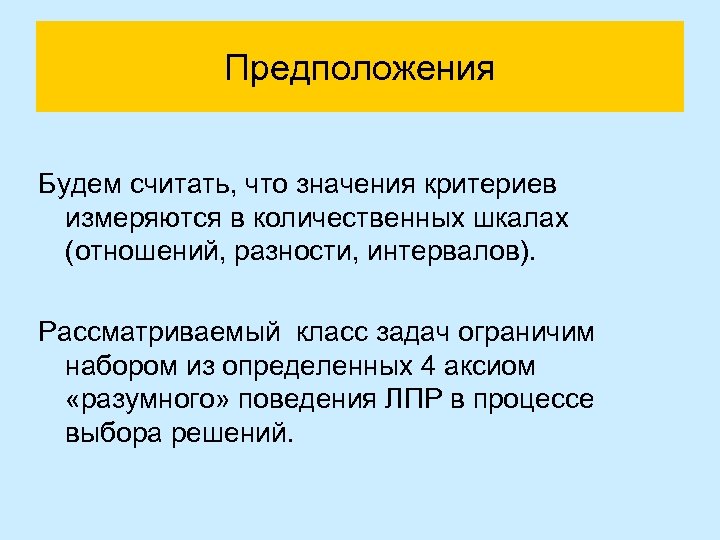 Предположения

Будем считать, что значения критериев измеряются в количественных шкалах (отношений, разности, интервалов).

Рассматриваемый  класс задач ограничим набором из определенных 4 аксиом «разумного» поведения ЛПР в процессе выбора решений.